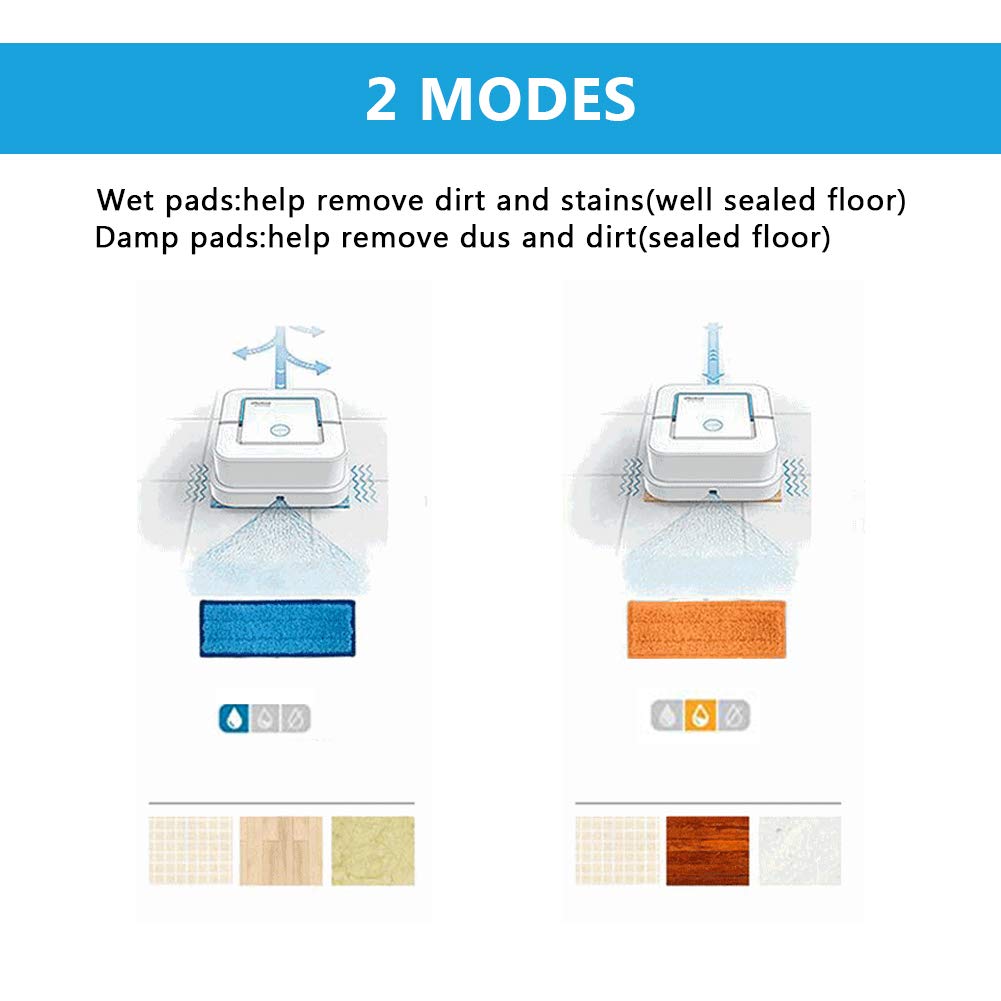 2 MODES

Wet pads:help remove dirt and stains(well sealed floor)
Damp pads:help remove dus and dirt(sealed floor)